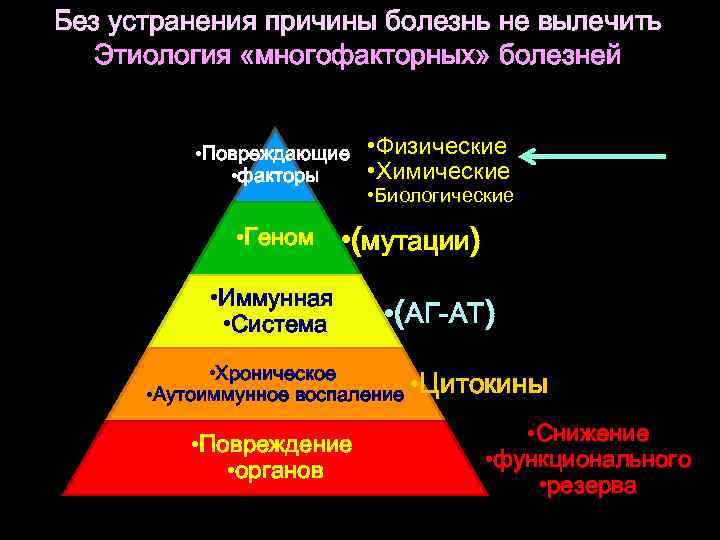 Без устранения причины болезнь не вылечить
Этиология «многофакторных» болезней

•Повреждающие
•факторы

•Физические
•Химические
•Биологические

•Геном

•(мутации)

•Иммунная
•Система

•(АГ-АТ)

•Хроническое
•Аутоиммунное воспаление

•Цитокины

•Повреждение
•органов

•Снижение
•функционального
•резерва